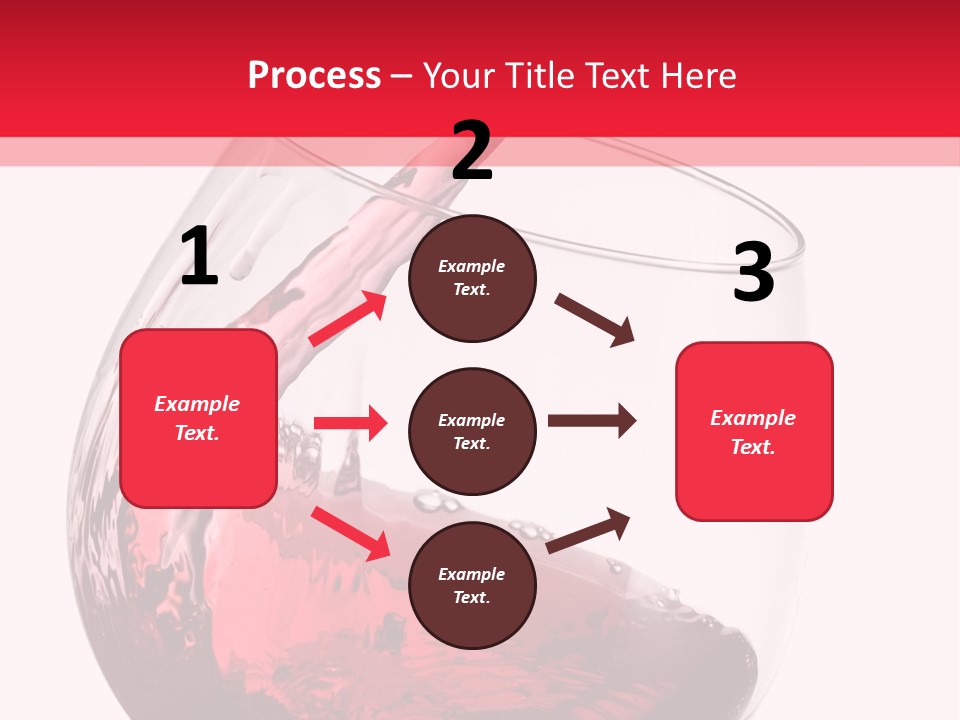 Process – Your Title Text Here

1

Example Text.

2

Example Text.

Example Text.

Example Text.

3

Example Text.